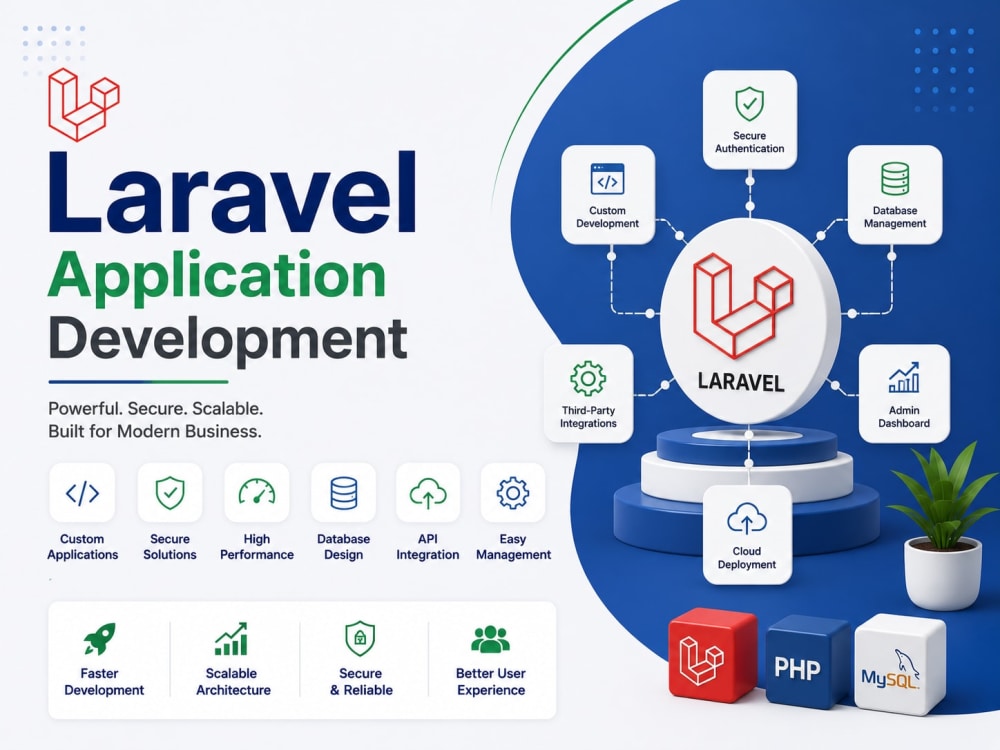 Laravel
Application
Development

Powerful. Secure. Scalable.
Built for Modern Business.

Custom Applications
Secure Solutions
High Performance
Database Design
API Integration
Easy Management

Faster Development
Scalable Architecture
Secure & Reliable
Better User Experience

Secure Authentication
Custom Development
Database Management
LARAVEL
Third-Party Integrations
Admin Dashboard
Cloud Deployment

PHP
MySQL